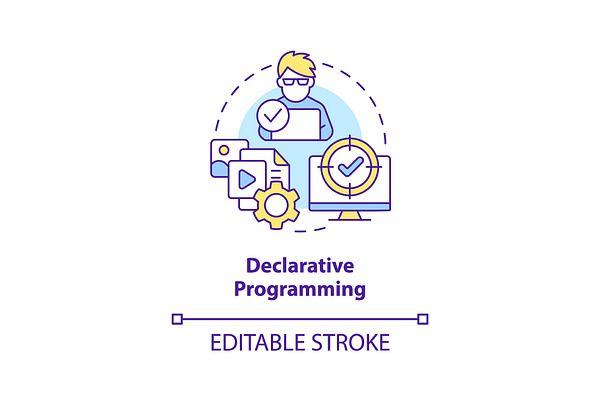 Declarative Programming

EDITABLE STROKE